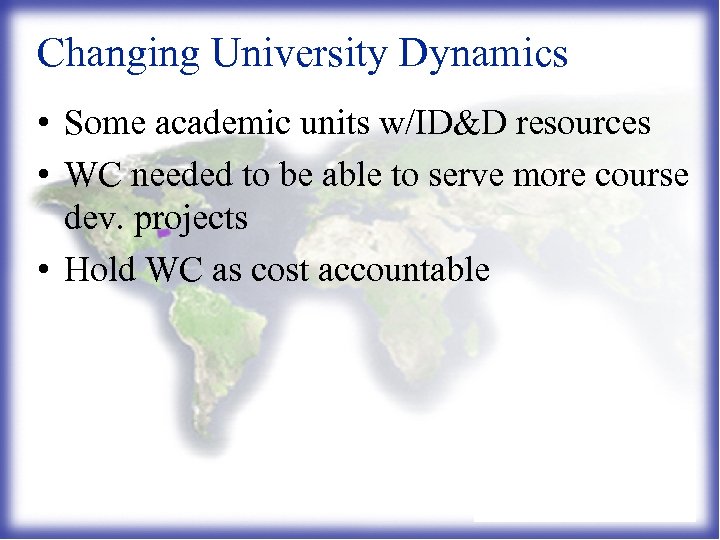 Changing University Dynamics

• Some academic units w/ID&D resources

• WC needed to be able to serve more course dev. projects

• Hold WC as cost accountable